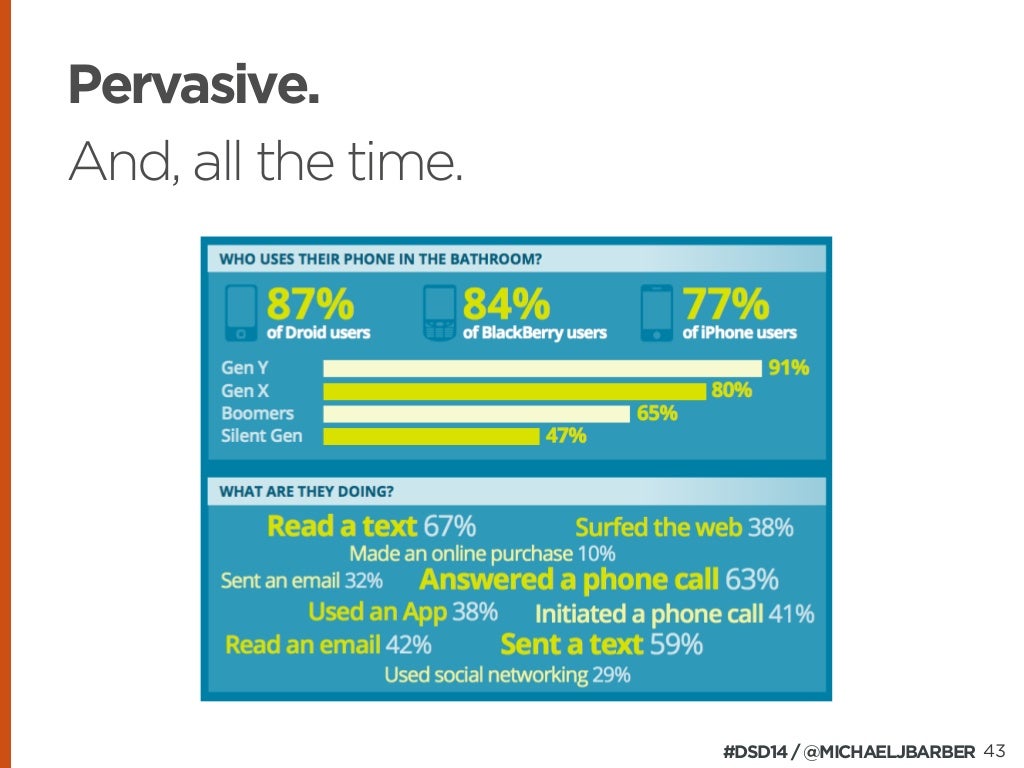 Pervasive.
And, all the time.

WHO USES THEIR PHONE IN THE BATHROOM?

87% of Droid users
84% of BlackBerry users
77% of iPhone users

Gen Y 91%
Gen X 80%
Boomers 65%
Silent Gen 47%

WHAT ARE THEY DOING?

Read a text 67%
Surfed the web 38%
Made an online purchase 10%
Sent an email 32%
Answered a phone call 63%
Used an App 38%
Initiated a phone call 41%
Read an email 42%
Sent a text 59%
Used social networking 29%

#DSD14 / @MICHAELJBARBER 43